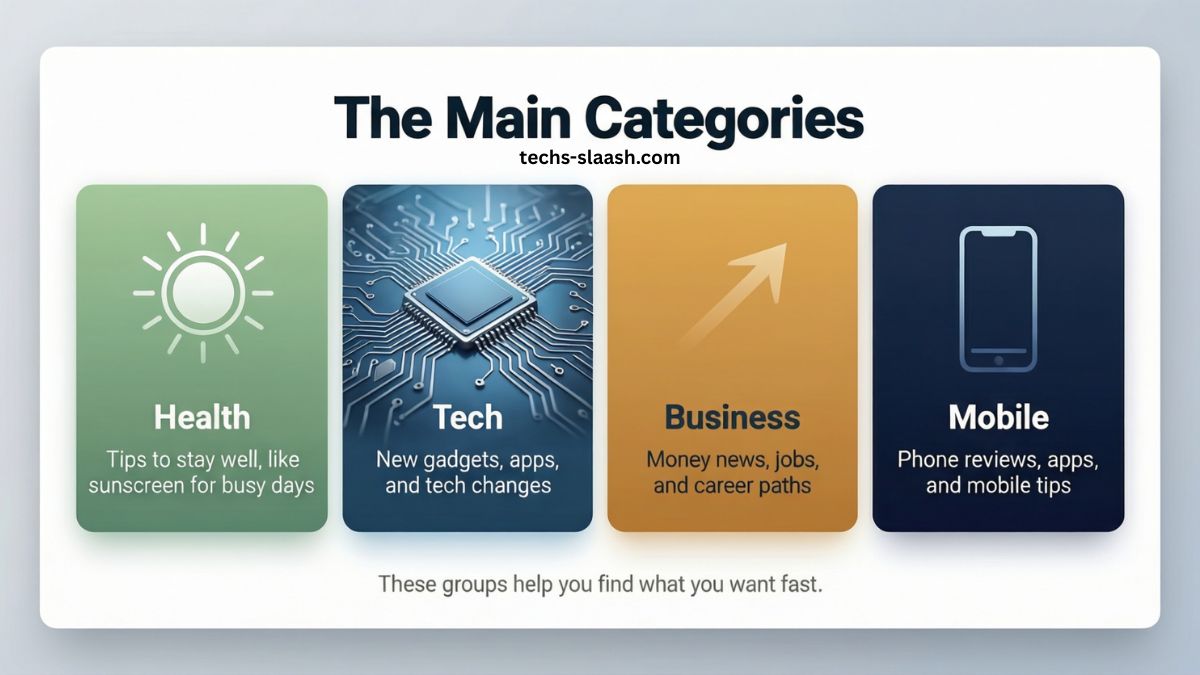 The Main Categories

techs-slaash.com

Health
Tips to stay well, like sunscreen for busy days

Tech
New gadgets, apps, and tech changes

Business
Money news, jobs, and career paths

Mobile
Phone reviews, apps, and mobile tips

These groups help you find what you want fast.